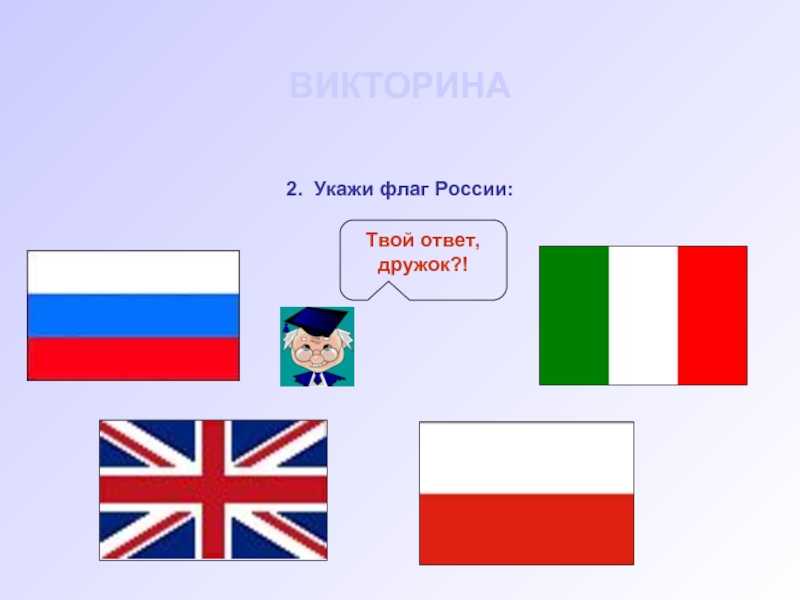 ВИКТОРИНА

2. Укажи флаг России:

Твой ответ, дружок?!